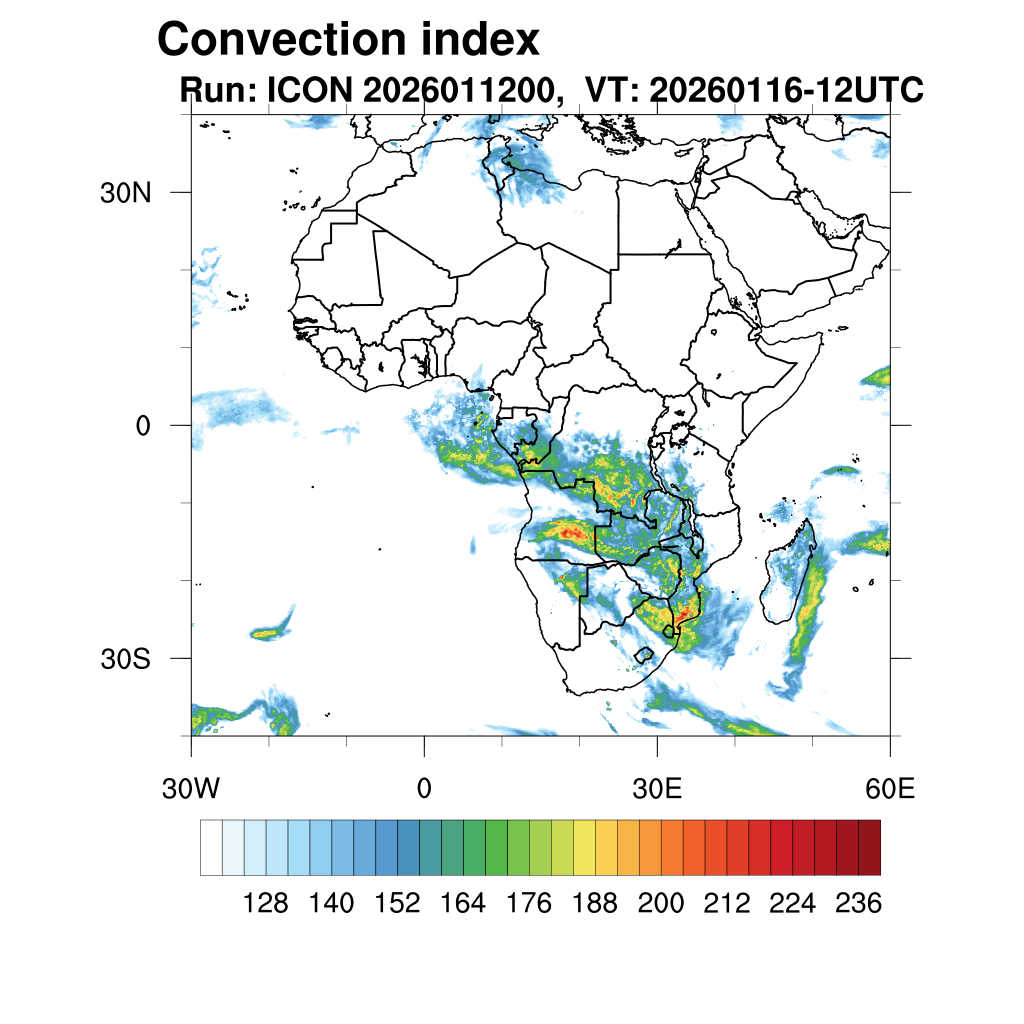 Convection index

Run: ICON 2026011200, VT: 20260116-12UTC

30N
0
30S

30W
0
30E
60E

128
140
152
164
176
188
200
212
224
236